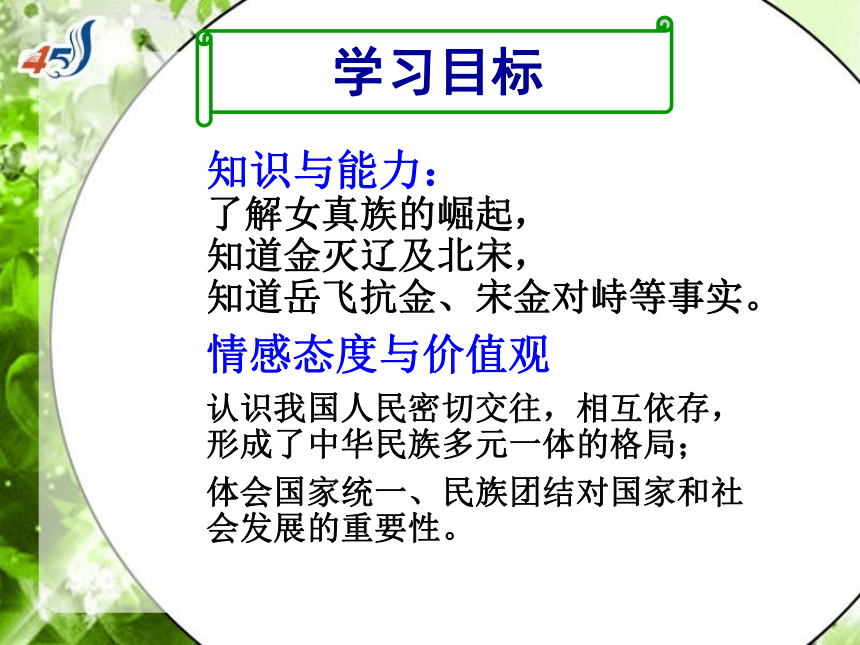 45

学习目标

知识与能力：
了解女真族的崛起，
知道金灭辽及北宋，
知道岳飞抗金、宋金对峙等事实。

情感态度与价值观

认识我国人民密切交往，相互依存，形成了中华民族多元一体的格局；

体会国家统一、民族团结对国家和社会发展的重要性。